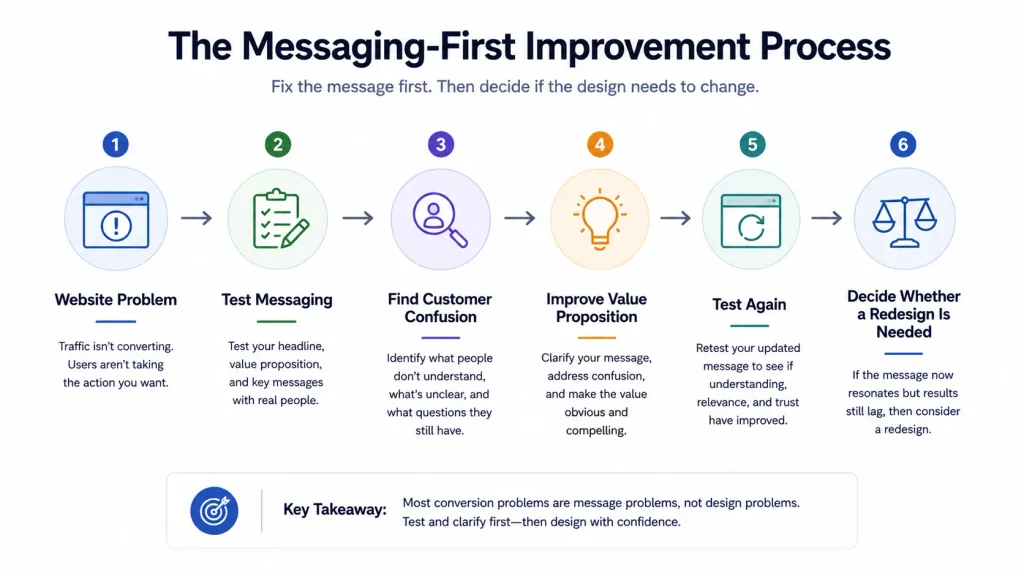 The Messaging-First Improvement Process

Fix the message first. Then decide if the design needs to change.

1

Website Problem

Traffic isn't converting. Users aren't taking the action you want.

2

Test Messaging

Test your headline, value proposition, and key messages with real people.

3

Find Customer Confusion

Identify what people don't understand, what's unclear, and what questions they still have.

4

Improve Value Proposition

Clarify your message, address confusion, and make the value obvious and compelling.

5

Test Again

Retest your updated message to see if understanding, relevance, and trust have improved.

6

Decide Whether a Redesign Is Needed

If the message now resonates but results still lag, then consider a redesign.

Key Takeaway: Most conversion problems are message problems, not design problems. Test and clarify first—then design with confidence.